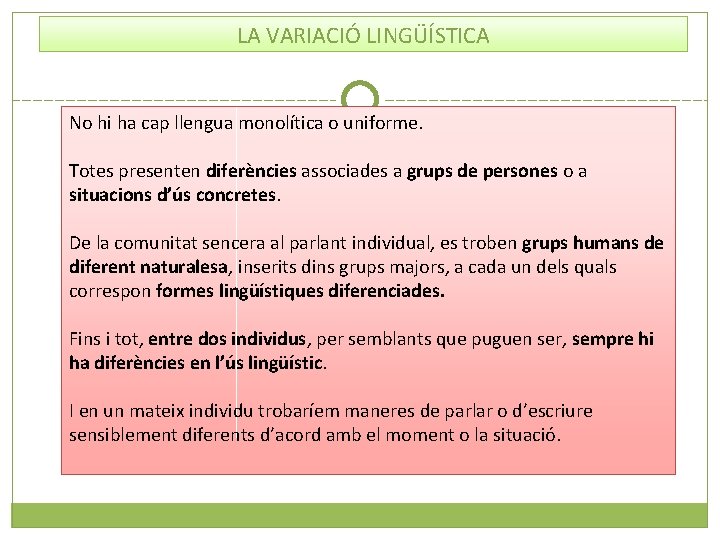 LA VARIACIÓ LINGÜÍSTICA

No hi ha cap llengua monolítica o uniforme.

Totes presenten diferències associades a grups de persones o a situacions d'ús concretes.

De la comunitat sencera al parlant individual, es troben grups humans de diferent naturalesa, inserits dins grups majors, a cada un dels quals correspon formes lingüístiques diferenciades.

Fins i tot, entre dos individus, per semblants que puguen ser, sempre hi ha diferències en l'ús lingüístic.

I en un mateix individu trobaríem maneres de parlar o d'escriure sensiblement diferents d'acord amb el moment o la situació.